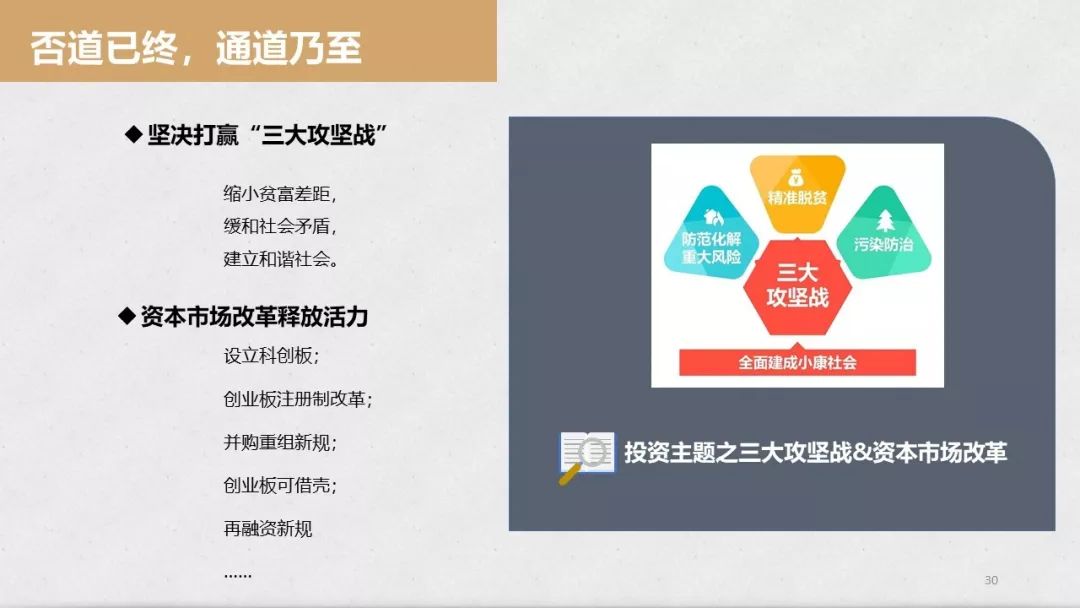 否道已终，通道乃至

◆ 坚决打赢“三大攻坚战”

缩小贫富差距，
缓和社会矛盾，
建立和谐社会。

◆ 资本市场改革释放活力

设立科创板；

创业板注册制改革；

并购重组新规；

创业板可借壳；

再融资新规

……

精准脱贫

防范化解重大风险

污染防治

三大攻坚战

全面建成小康社会

投资主题之三大攻坚战&资本市场改革

30